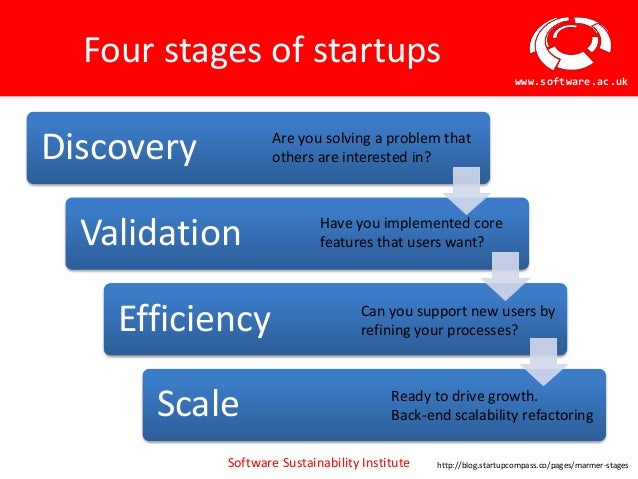 Four stages of startups

www.software.ac.uk

Discovery

Are you solving a problem that others are interested in?

Validation

Have you implemented core features that users want?

Efficiency

Can you support new users by refining your processes?

Scale

Ready to drive growth.
Back-end scalability refactoring

Software Sustainability Institute

http://blog.startupcompass.co/pages/marmer-stages